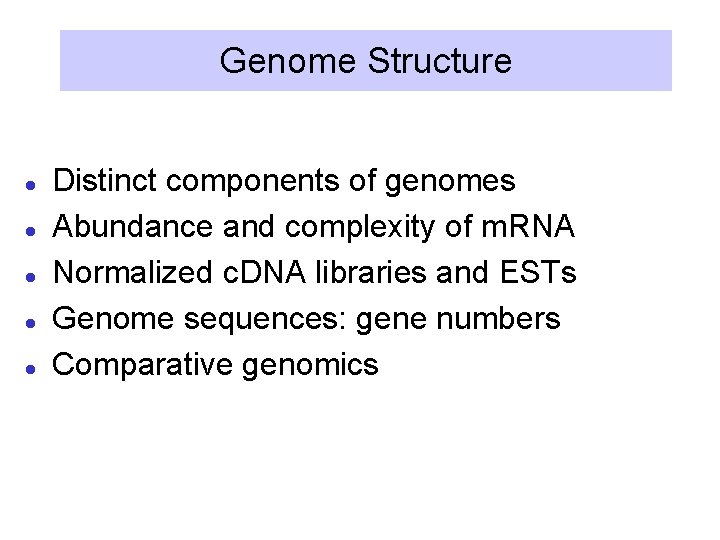 Genome Structure

- Distinct components of genomes
- Abundance and complexity of mRNA
- Normalized cDNA libraries and ESTs
- Genome sequences: gene numbers
- Comparative genomics